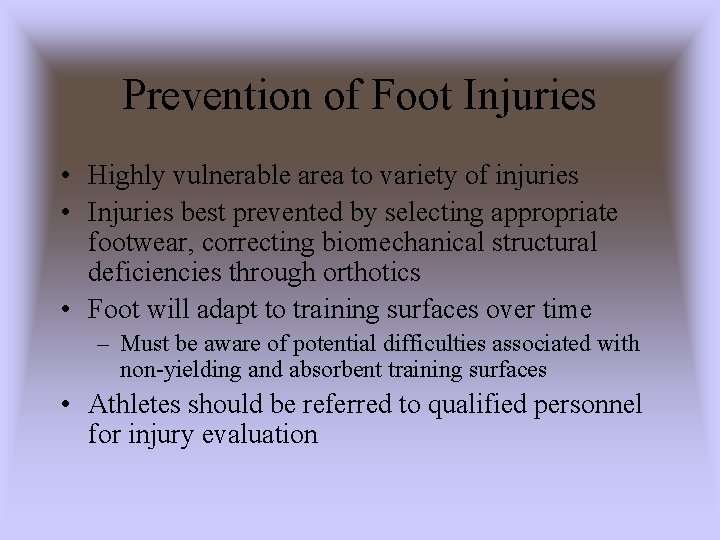 Prevention of Foot Injuries

• Highly vulnerable area to variety of injuries
• Injuries best prevented by selecting appropriate footwear, correcting biomechanical structural deficiencies through orthotics
• Foot will adapt to training surfaces over time
– Must be aware of potential difficulties associated with non-yielding and absorbent training surfaces
• Athletes should be referred to qualified personnel for injury evaluation